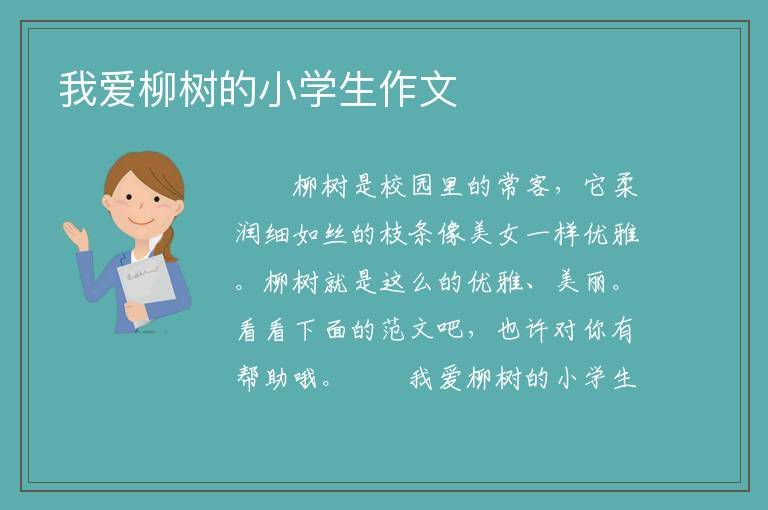 我爱柳树的小学生作文

柳树是校园里的常客，它柔润细如丝的枝条像美女一样优雅。柳树就是这么的优雅、美丽。看看下面的范文吧，也许对你有帮助哦。　　我爱柳树的小学生